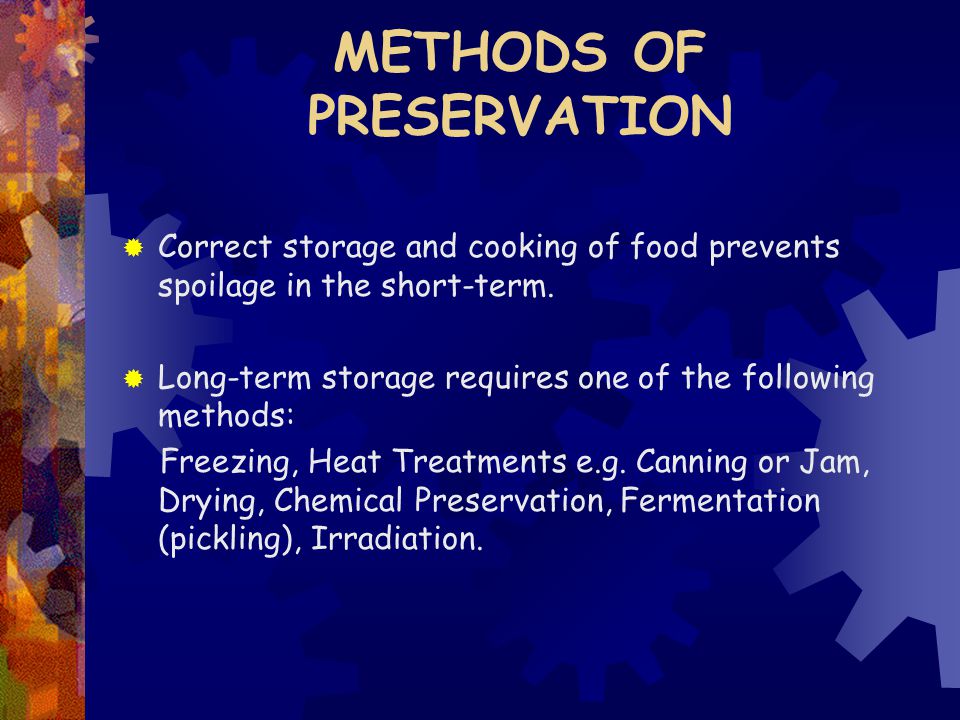 METHODS OF PRESERVATION

Correct storage and cooking of food prevents spoilage in the short-term.

Long-term storage requires one of the following methods:

Freezing, Heat Treatments e.g. Canning or Jam, Drying, Chemical Preservation, Fermentation (pickling), Irradiation.